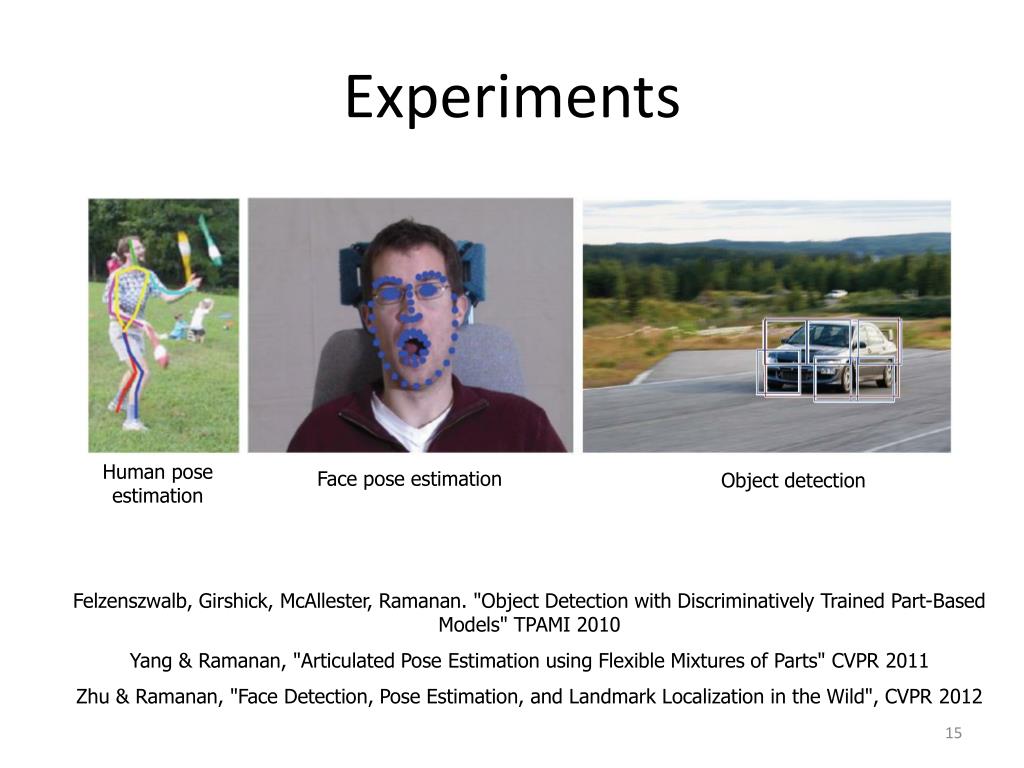 Experiments

Human pose estimation

Face pose estimation

Object detection

Felzenszwalb, Girshick, McAllester, Ramanan. "Object Detection with Discriminatively Trained Part-Based Models" TPAMI 2010

Yang & Ramanan, "Articulated Pose Estimation using Flexible Mixtures of Parts" CVPR 2011

Zhu & Ramanan, "Face Detection, Pose Estimation, and Landmark Localization in the Wild", CVPR 2012

15